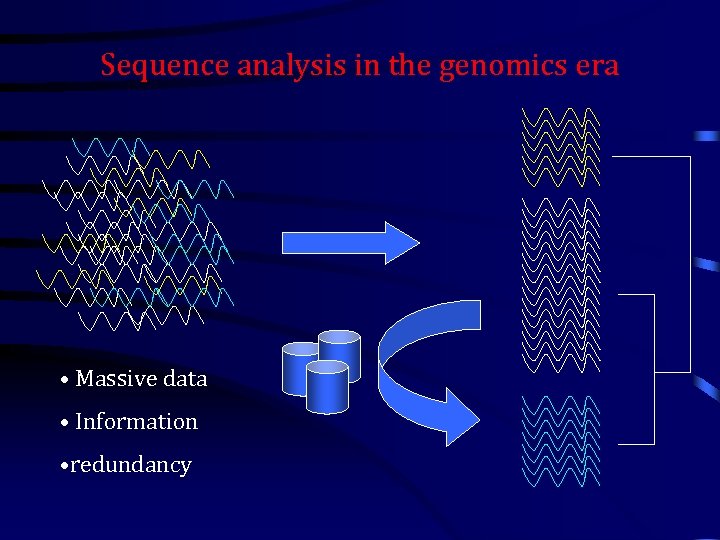 Sequence analysis in the genomics era

• Massive data

• Information

•redundancy